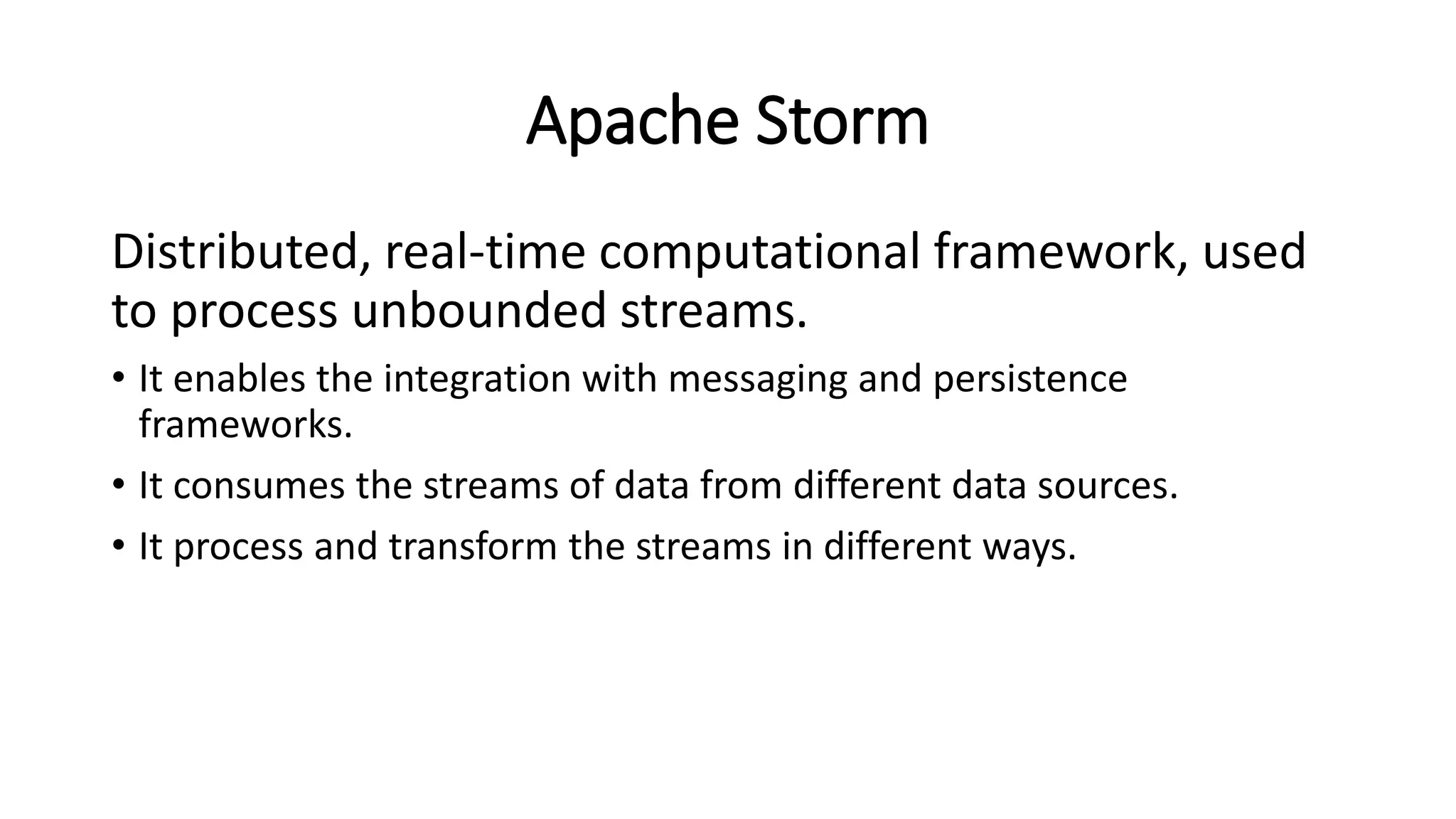 Apache Storm

Distributed, real-time computational framework, used to process unbounded streams.

• It enables the integration with messaging and persistence frameworks.
• It consumes the streams of data from different data sources.
• It process and transform the streams in different ways.